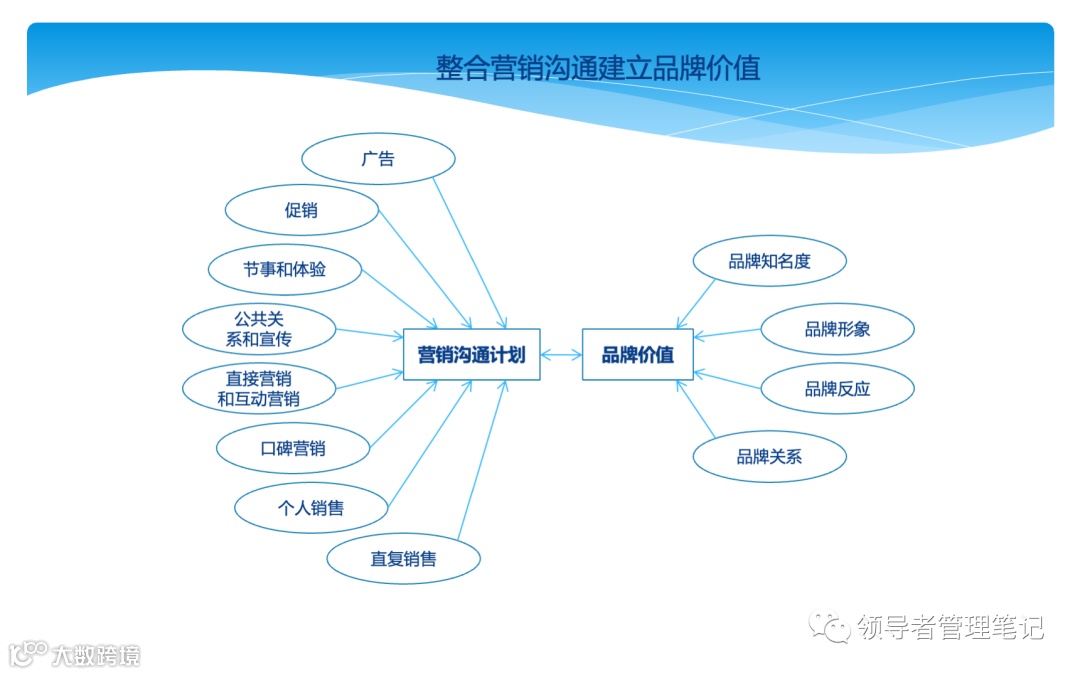 整合营销沟通建立品牌价值

广告

促销

节事和体验

公共关系和宣传

直接营销和互动营销

口碑营销

个人销售

直复销售

营销沟通计划

品牌价值

品牌知名度

品牌形象

品牌反应

品牌关系

领导者管理笔记

大数跨境